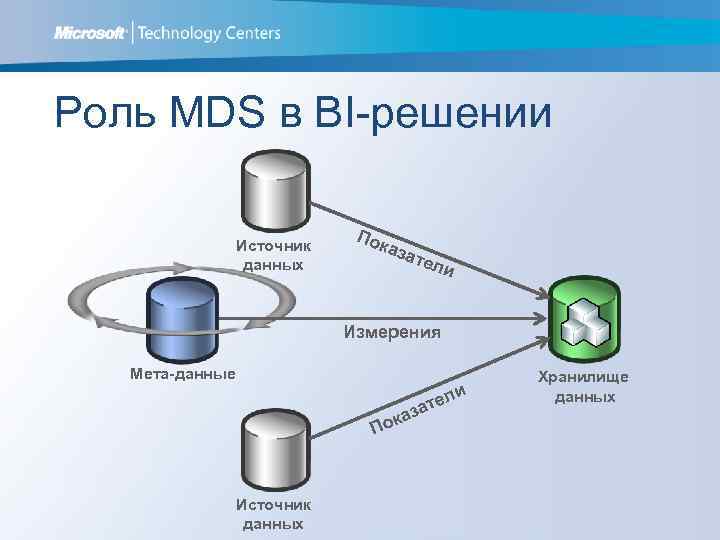 Microsoft | Technology Centers

Роль MDS в BI-решении

Источник данных

Показатели

Мета-данные

Измерения

Хранилище данных

Показатели

Источник данных